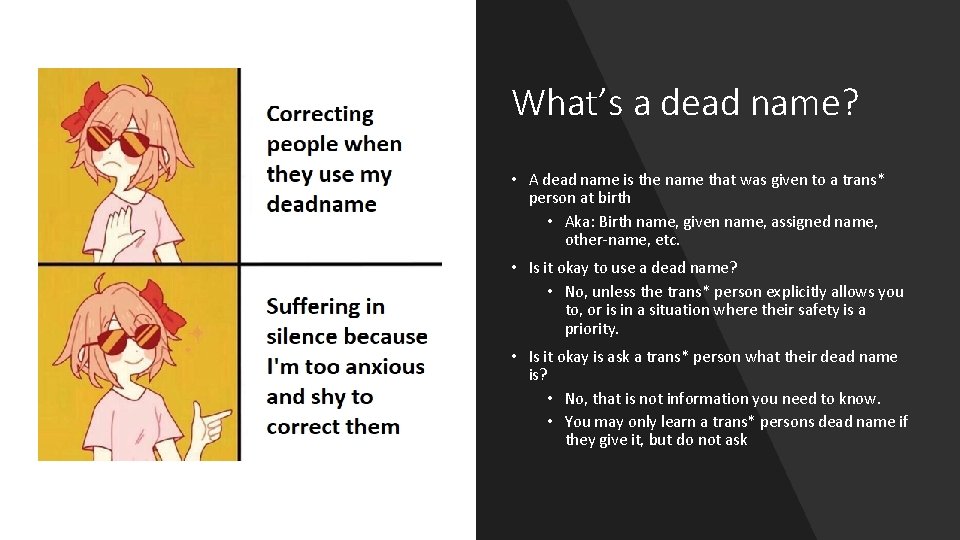 Correcting people when they use my deadname

Suffering in silence because I'm too anxious and shy to correct them

What's a dead name?

• A dead name is the name that was given to a trans* person at birth
  • Aka: Birth name, given name, assigned name, other-name, etc.
• Is it okay to use a dead name?
  • No, unless the trans* person explicitly allows you to, or is in a situation where their safety is a priority.
• Is it okay is ask a trans* person what their dead name is?
  • No, that is not information you need to know.
  • You may only learn a trans* persons dead name if they give it, but do not ask